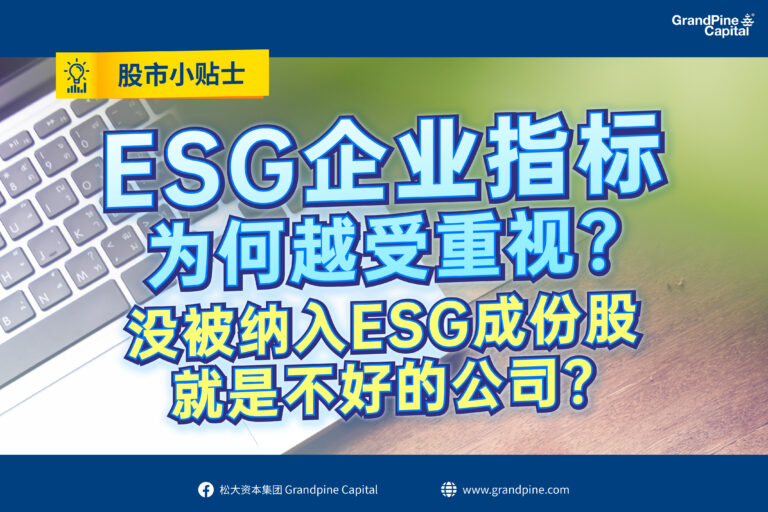 GrandPine Capital

股市小贴士

ESG企业指标
为何越受重视？
没被纳入ESG成份股
就是不好的公司？

松大资本集团 Grandpine Capital

www.grandpine.com